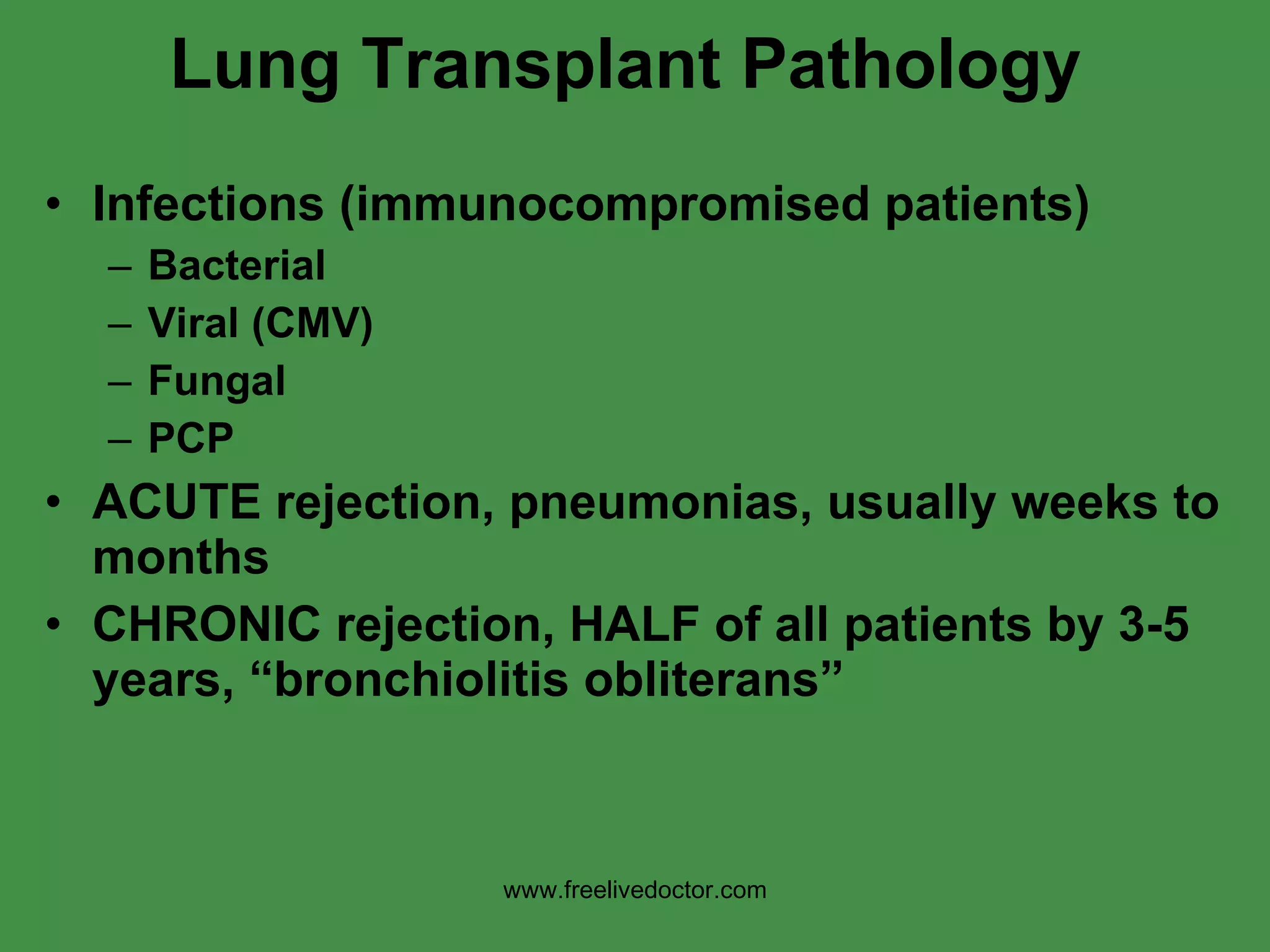 Lung Transplant Pathology

• Infections (immunocompromised patients)
– Bacterial
– Viral (CMV)
– Fungal
– PCP
• ACUTE rejection, pneumonias, usually weeks to months
• CHRONIC rejection, HALF of all patients by 3-5 years, “bronchiolitis obliterans”

www.freelivedoctor.com